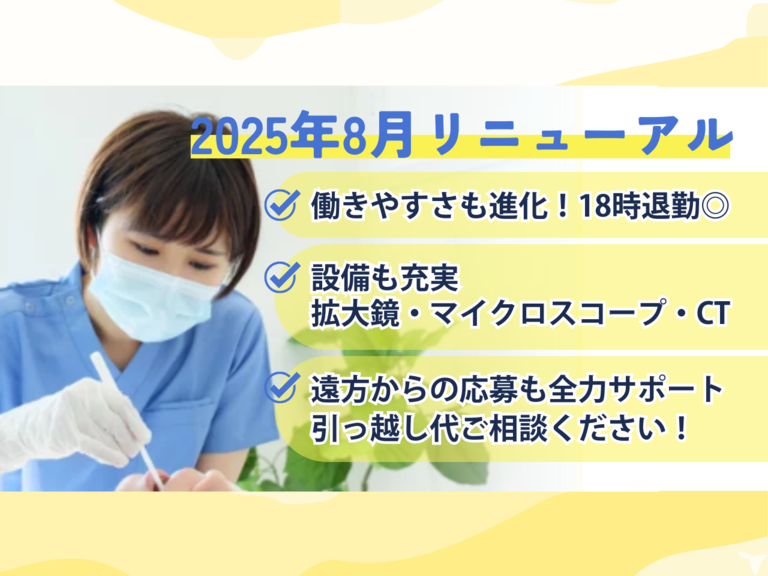 2025年8月リニューアル

働きやすさも進化！18時退勤◎

設備も充実
拡大鏡・マイクロスコープ・CT

遠方からの応募も全力サポート
引っ越し代ご相談ください！